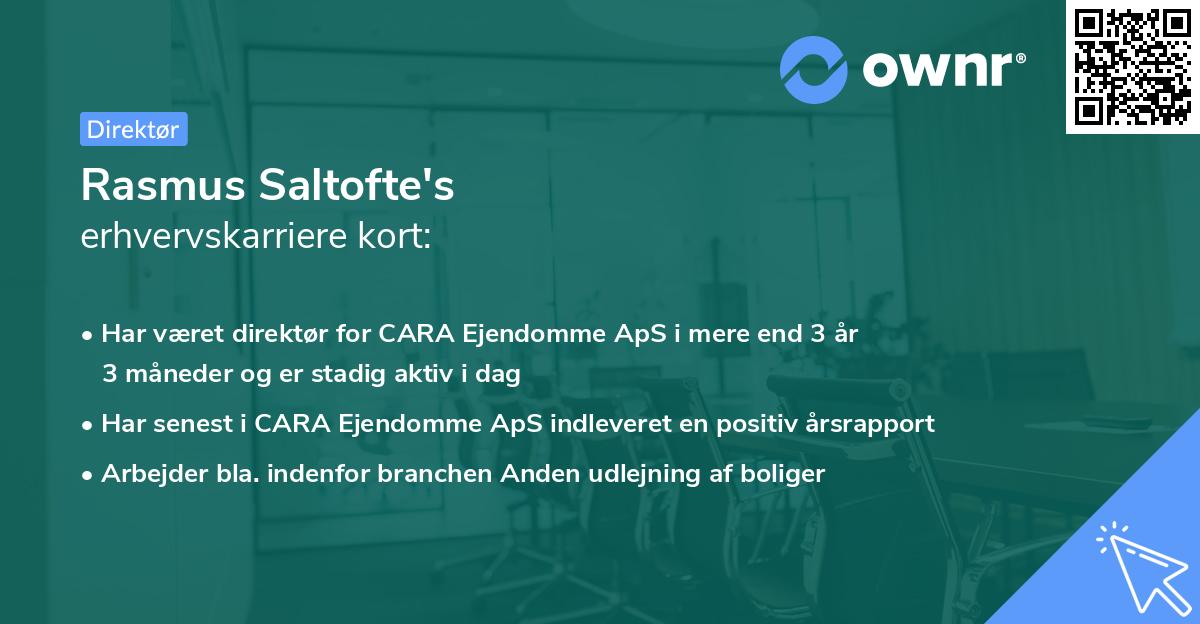 ownr®

Direktør

Rasmus Saltofte's
erhvervskarriere kort:

• Har været direktør for CARA Ejendomme ApS i mere end 3 år 3 måneder og er stadig aktiv i dag

• Har senest i CARA Ejendomme ApS indleveret en positiv årsrapport

• Arbejder bla. indenfor branchen Anden udlejning af boliger